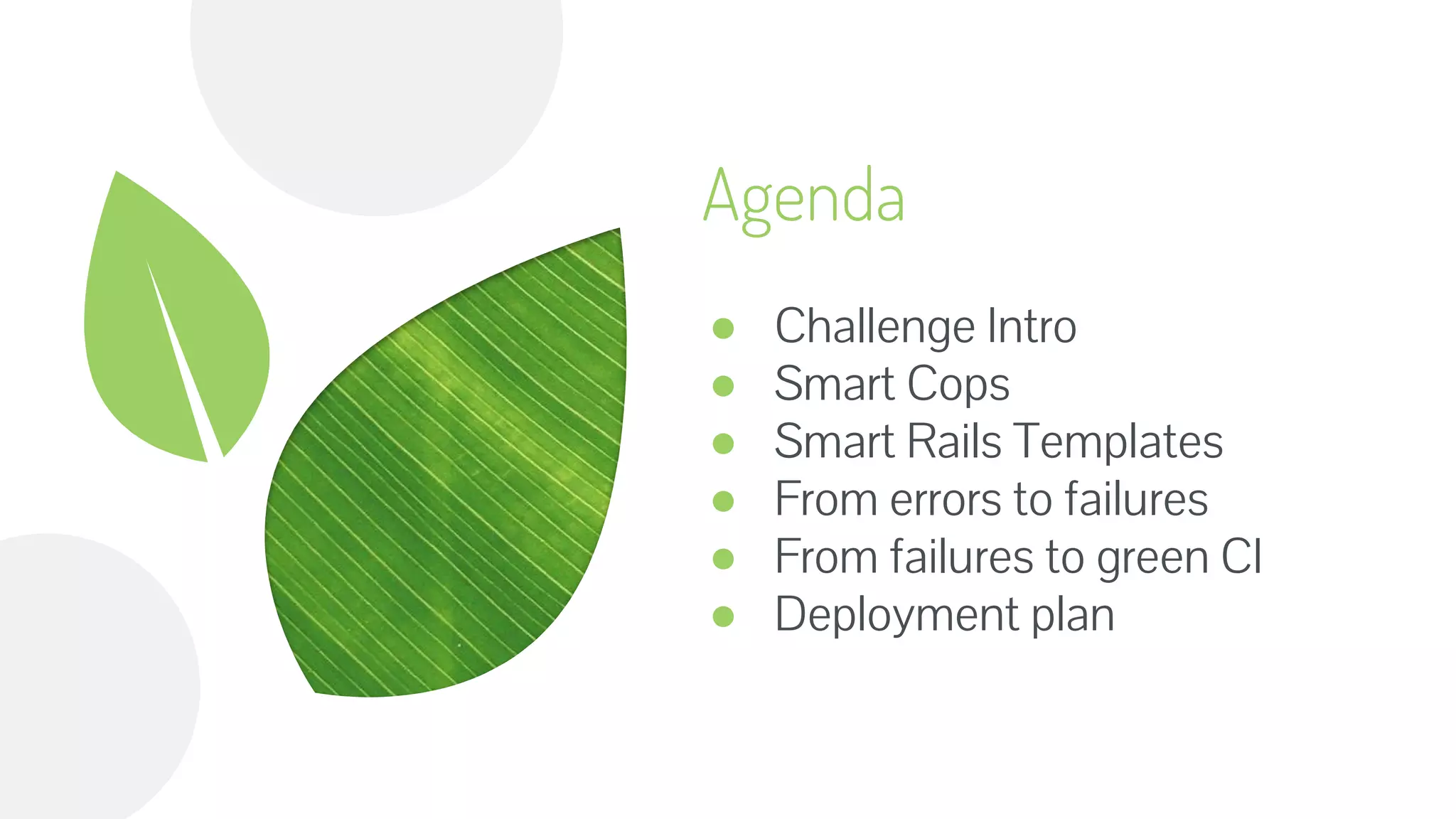 Agenda

- Challenge Intro
- Smart Cops
- Smart Rails Templates
- From errors to failures
- From failures to green CI
- Deployment plan